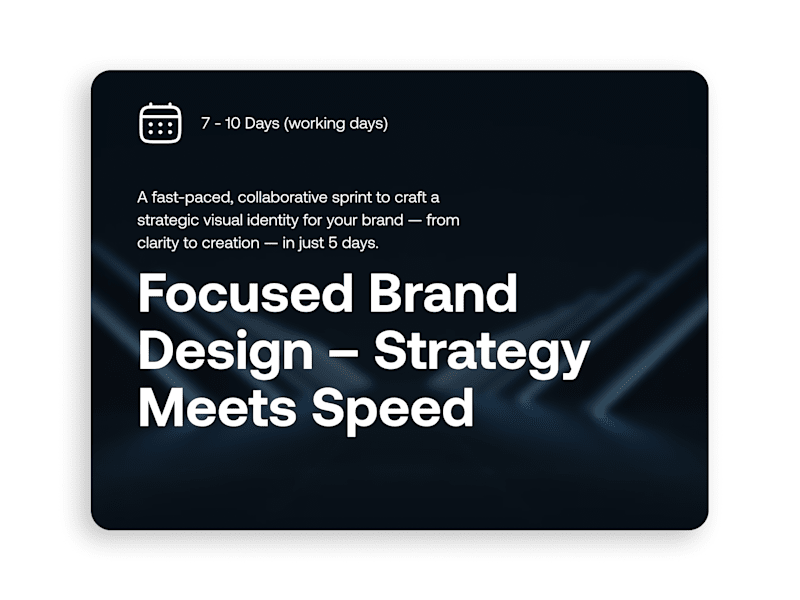 7 - 10 Days (working days)

A fast-paced, collaborative sprint to craft a strategic visual identity for your brand — from clarity to creation — in just 5 days.

Focused Brand Design – Strategy Meets Speed